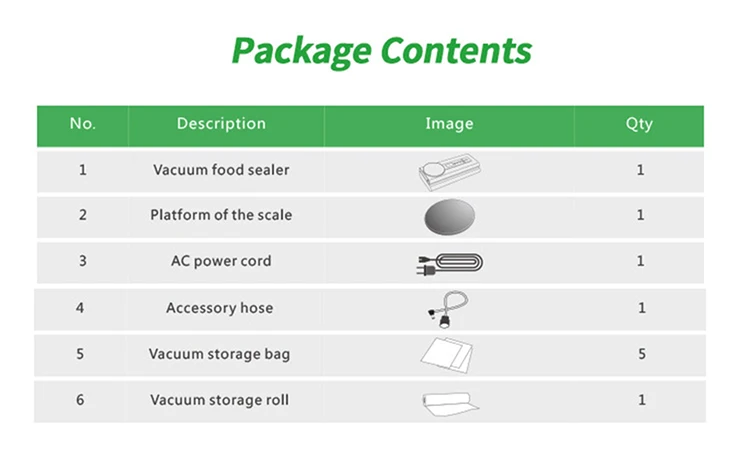 Package Contents

| No. | Description | Image | Qty |
|---|---|---|---|
| 1 | Vacuum food sealer | | 1 |
| 2 | Platform of the scale | | 1 |
| 3 | AC power cord | | 1 |
| 4 | Accessory hose | | 1 |
| 5 | Vacuum storage bag | | 5 |
| 6 | Vacuum storage roll | | 1 |